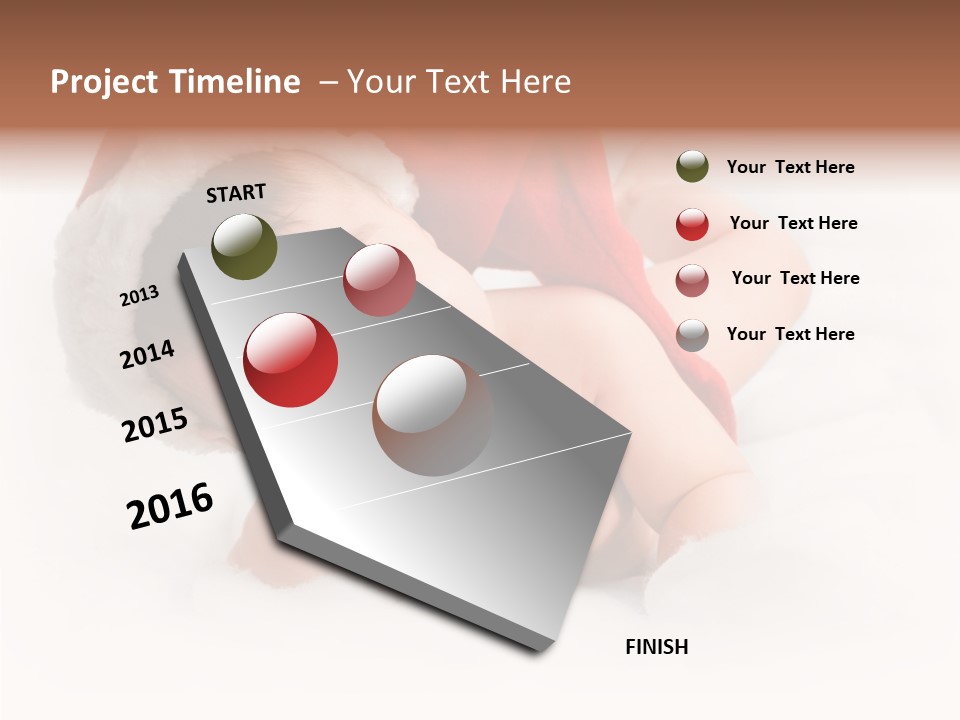 Project Timeline – Your Text Here

START

2013

2014

2015

2016

FINISH

Your Text Here

Your Text Here

Your Text Here

Your Text Here